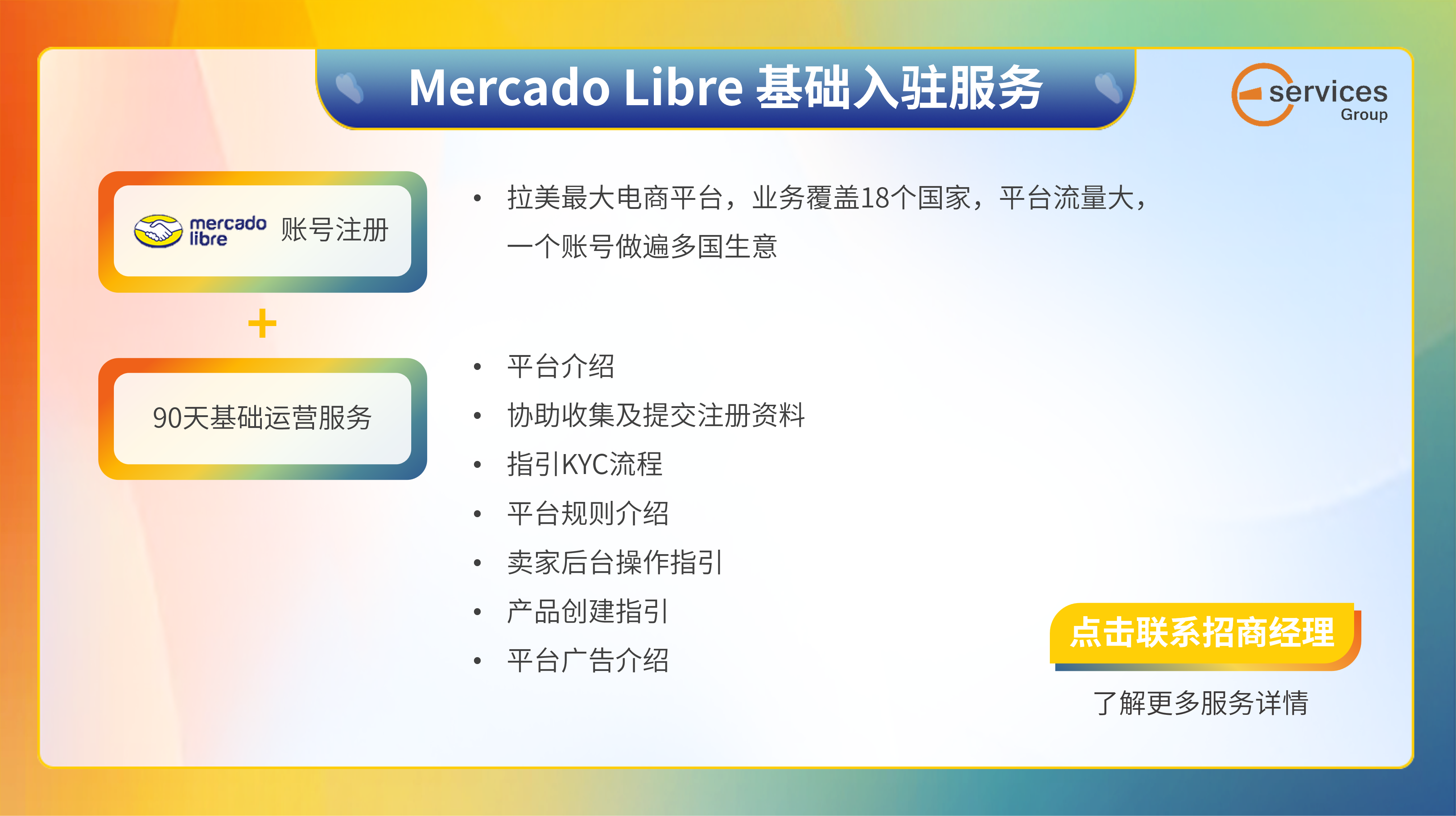 Mercado Libre 基础入驻服务

services
Group

mercado libre 账号注册

+

90天基础运营服务

• 拉美最大电商平台，业务覆盖18个国家，平台流量大，一个账号做遍多国生意

• 平台介绍
• 协助收集及提交注册资料
• 指引KYC流程
• 平台规则介绍
• 卖家后台操作指引
• 产品创建指引
• 平台广告介绍

点击联系招商经理

了解更多服务详情